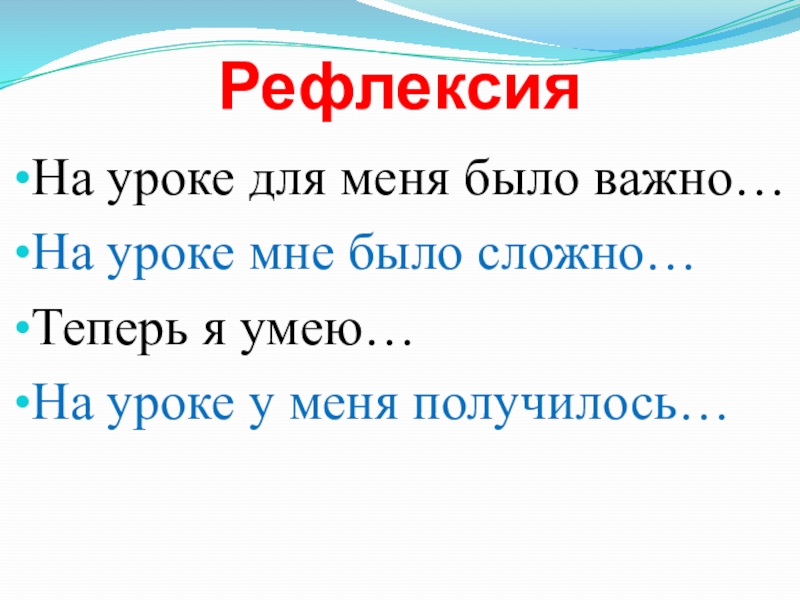 Рефлексия

•На уроке для меня было важно…

•На уроке мне было сложно…

•Теперь я умею…

•На уроке у меня получилось…